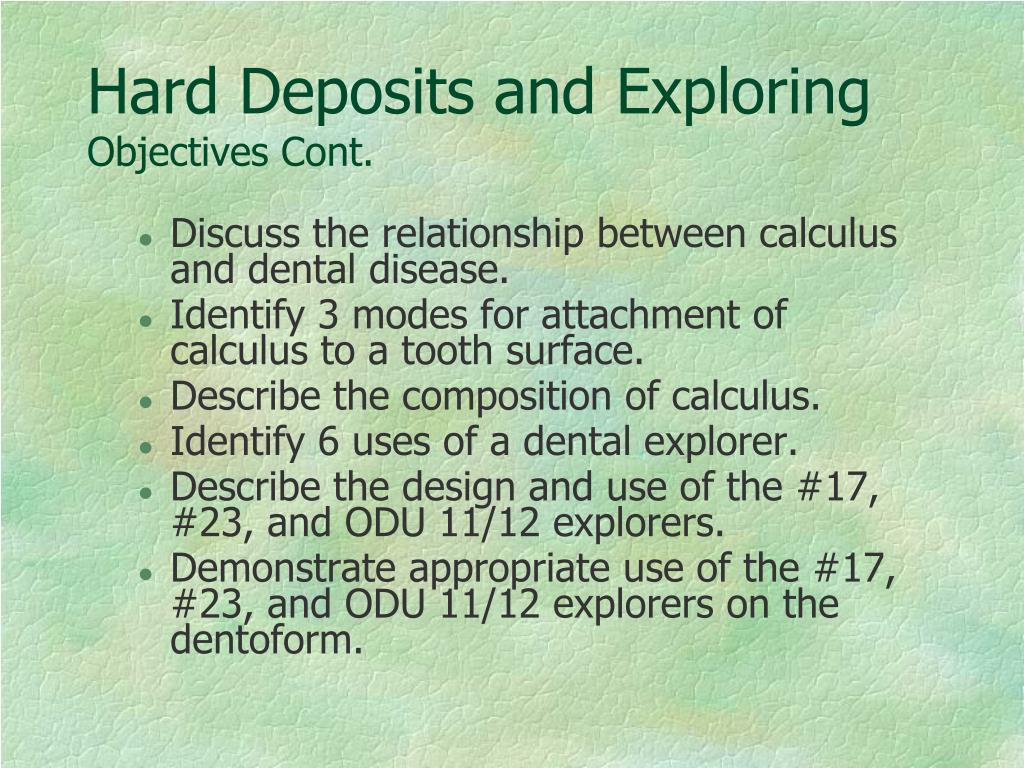 Hard Deposits and Exploring
Objectives Cont.

- Discuss the relationship between calculus and dental disease.
- Identify 3 modes for attachment of calculus to a tooth surface.
- Describe the composition of calculus.
- Identify 6 uses of a dental explorer.
- Describe the design and use of the #17, #23, and ODU 11/12 explorers.
- Demonstrate appropriate use of the #17, #23, and ODU 11/12 explorers on the dentoform.